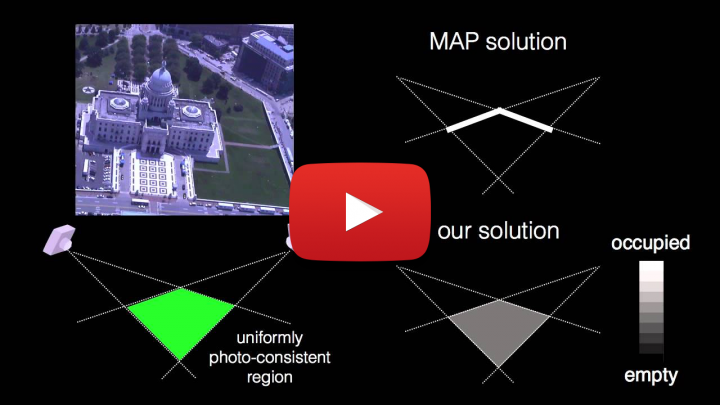 MAP solution

our solution

occupied

empty

uniformly photo-consistent region